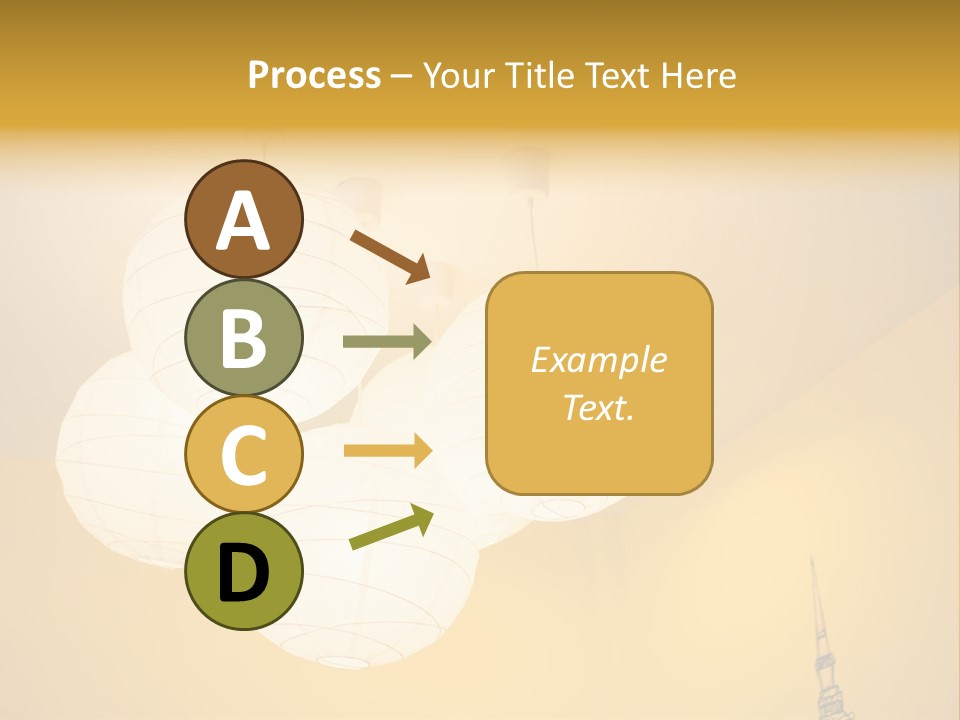 Process – Your Title Text Here

A

B

C

D

Example Text.